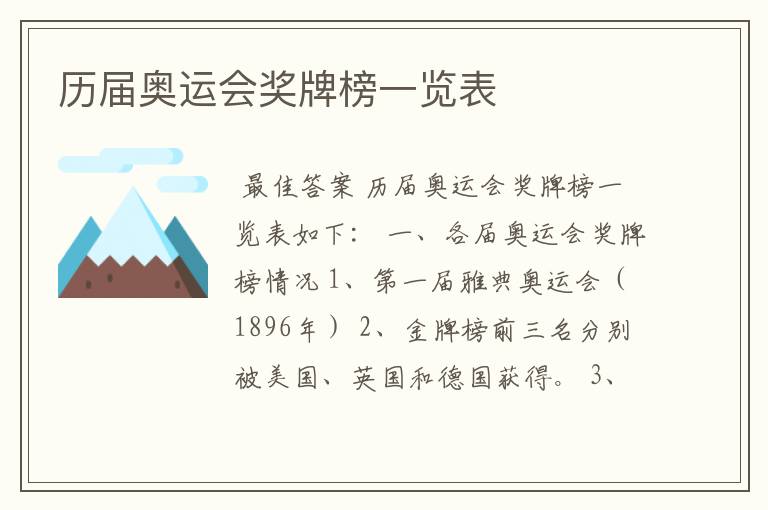 历届奥运会奖牌榜一览表

最佳答案 历届奥运会奖牌榜一览表如下： 一、各届奥运会奖牌榜情况 1、第一届雅典奥运会（1896年） 2、金牌榜前三名分别被美国、英国和德国获得。 3、